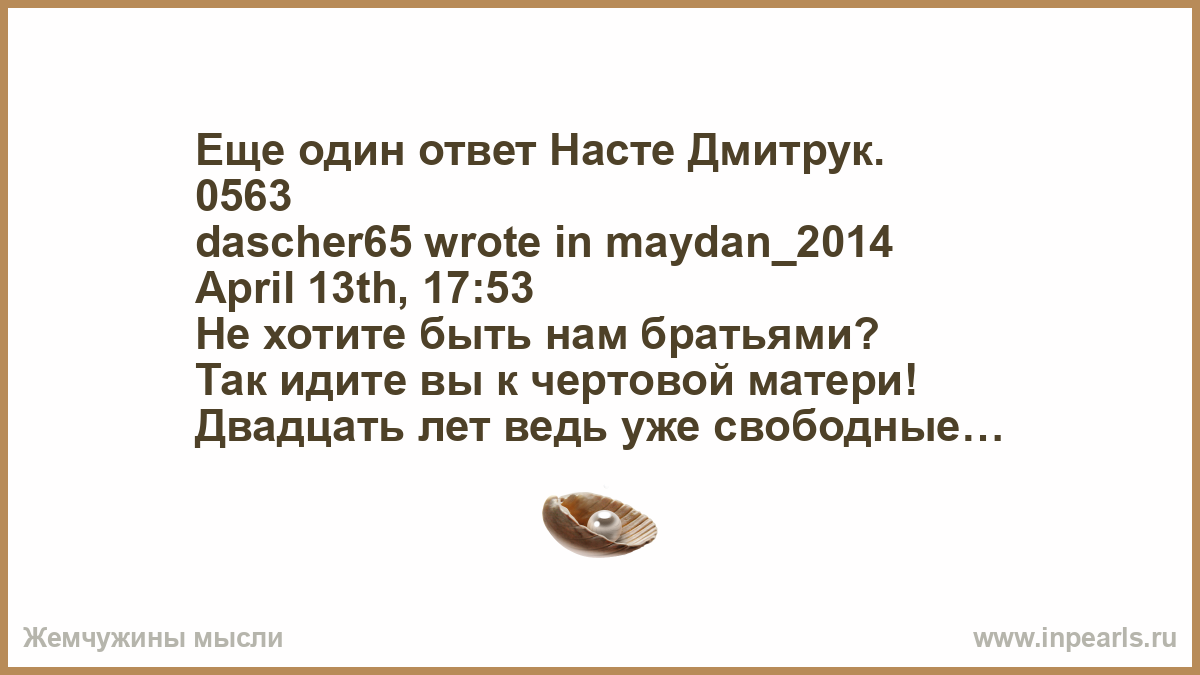 Еще один ответ Насте Дмитрук.
0563
dascher65 wrote in maydan_2014
April 13th, 17:53
Не хотите быть нам братьями?
Так идите вы к чертовой матери!
Двадцать лет ведь уже свободные…

Жемчужины мысли
www.inpearls.ru